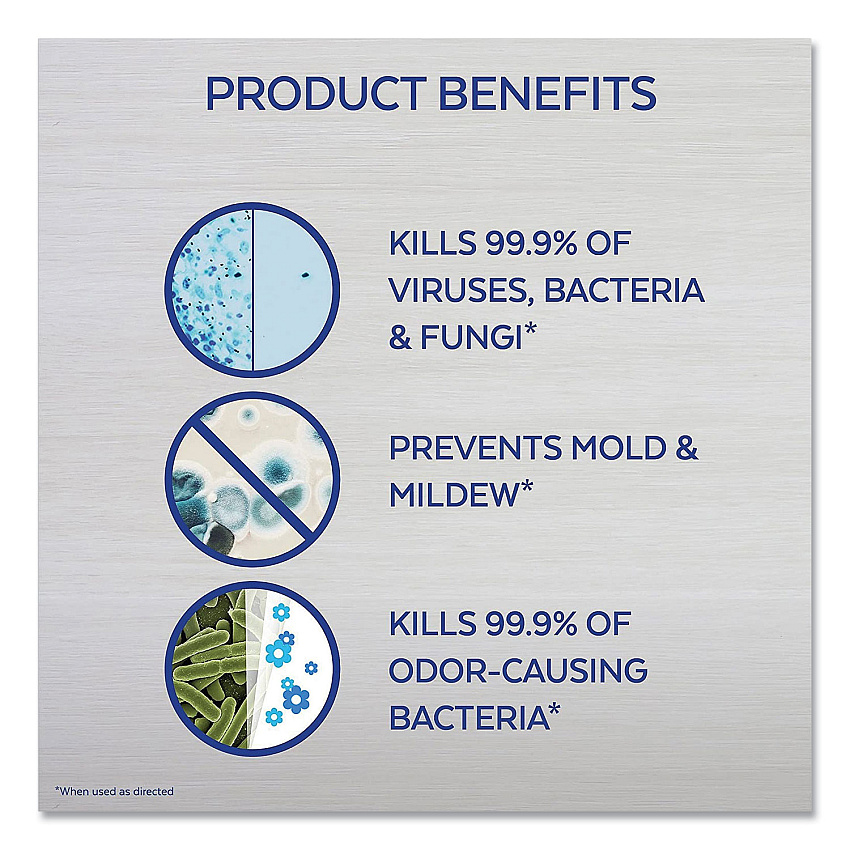 PRODUCT BENEFITS

KILLS 99.9% OF VIRUSES, BACTERIA & FUNGI*

PREVENTS MOLD & MILDEW*

KILLS 99.9% OF ODOR-CAUSING BACTERIA*

*When used as directed